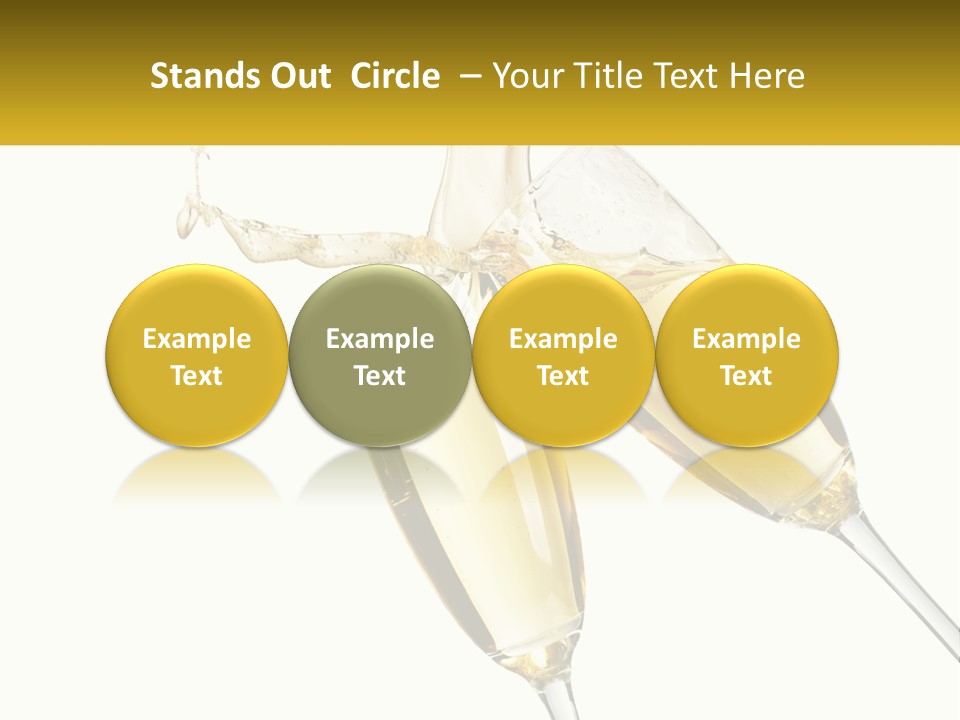 Stands Out  Circle  – Your Title Text Here

Example Text

Example Text

Example Text

Example Text